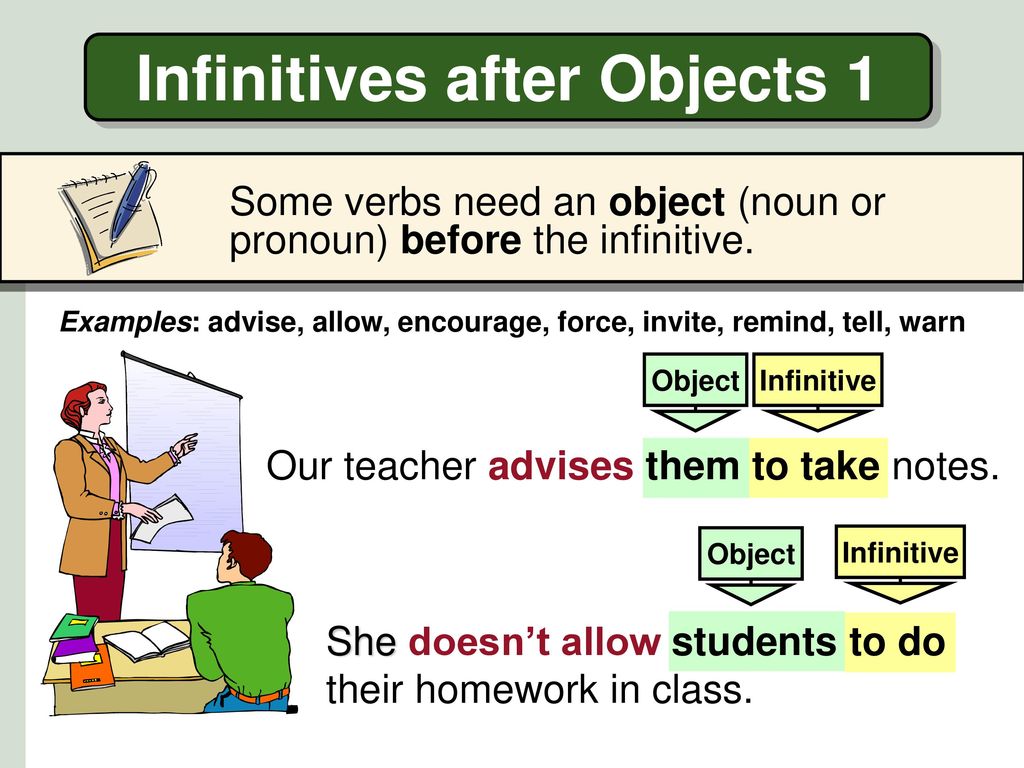 Infinitives after Objects 1

Some verbs need an object (noun or pronoun) before the infinitive.

Examples: advise, allow, encourage, force, invite, remind, tell, warn

Object Infinitive

Our teacher advises them to take notes.

Object Infinitive

She doesn't allow students to do their homework in class.